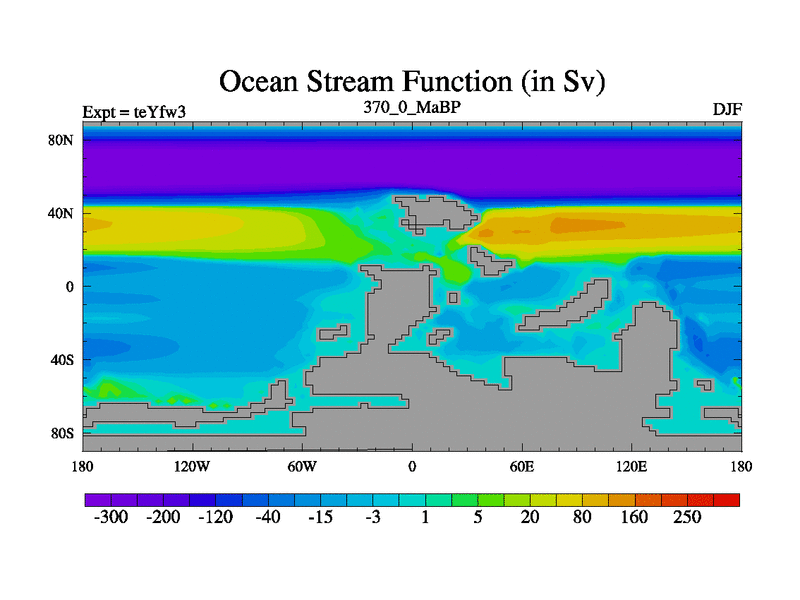 Ocean Stream Function (in Sv)

Expt = teYfw3

370_0_MaBP

DJF

80N
40N
0
40S
80S

180
120W
60W
0
60E
120E
180

-300 -200 -120 -40 -15 -3 1 5 20 80 160 250